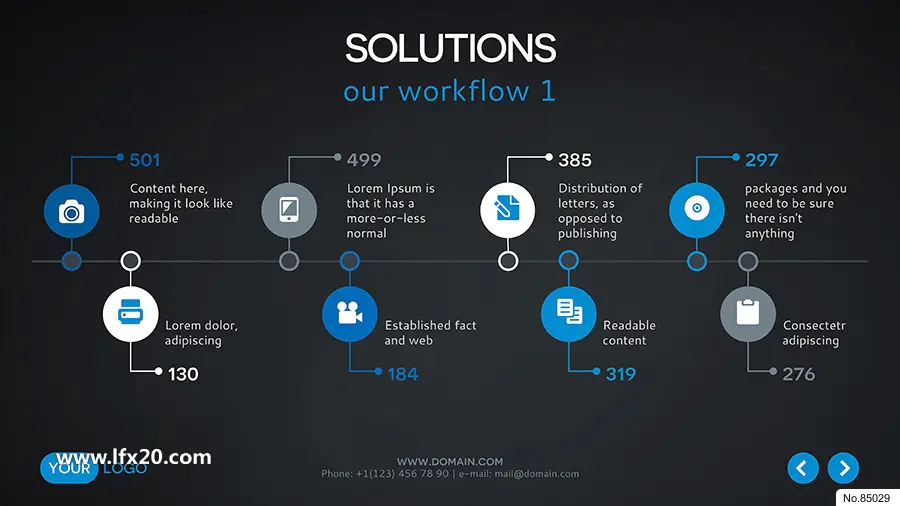 SOLUTIONS
our workflow 1

501
Content here, making it look like readable

499
Lorem Ipsum is that it has a more-or-less normal

385
Distribution of letters, as opposed to publishing

297
packages and you need to be sure there isn't anything

Lorem dolor, adipiscing
130

Established fact and web
184

Readable content
319

Consectetr adipiscing
276

www.lfx20.com
YOUR LOGO

WWW.DOMAIN.COM
Phone: +1(123) 456 78 90 | e-mail: mail@domain.com

No.85029